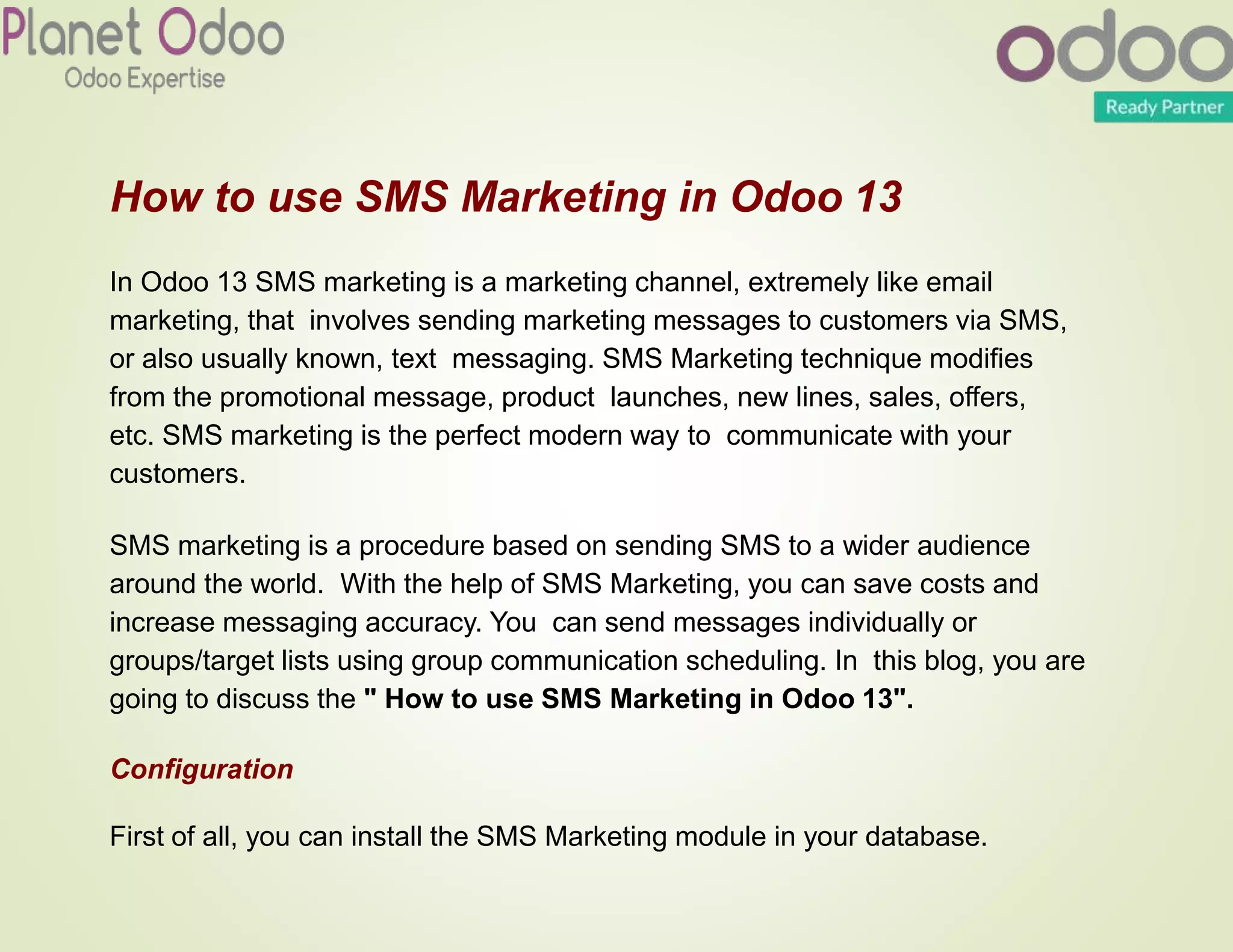 Planet Odoo
Odoo Expertise

odoo
Ready Partner

How to use SMS Marketing in Odoo 13

In Odoo 13 SMS marketing is a marketing channel, extremely like email marketing, that involves sending marketing messages to customers via SMS, or also usually known, text messaging. SMS Marketing technique modifies from the promotional message, product launches, new lines, sales, offers, etc. SMS marketing is the perfect modern way to communicate with your customers.

SMS marketing is a procedure based on sending SMS to a wider audience around the world. With the help of SMS Marketing, you can save costs and increase messaging accuracy. You can send messages individually or groups/target lists using group communication scheduling. In this blog, you are going to discuss the " How to use SMS Marketing in Odoo 13".

Configuration

First of all, you can install the SMS Marketing module in your database.